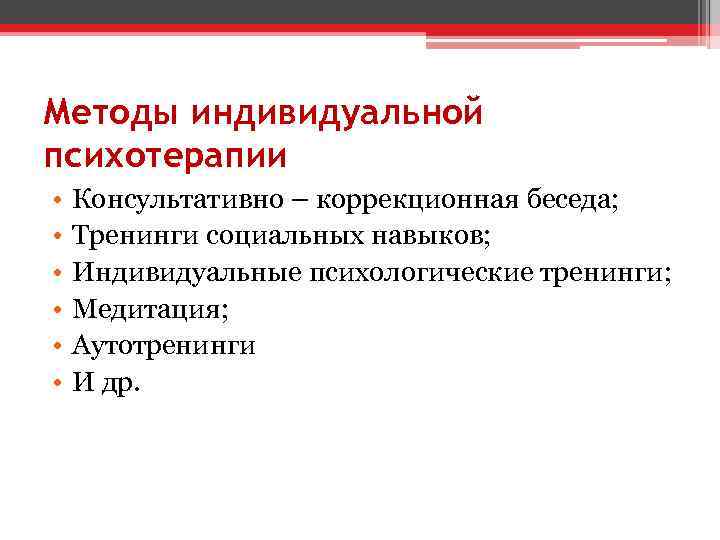 Методы индивидуальной психотерапии

• Консультативно – коррекционная беседа;
• Тренинги социальных навыков;
• Индивидуальные психологические тренинги;
• Медитация;
• Аутотренинги
• И др.